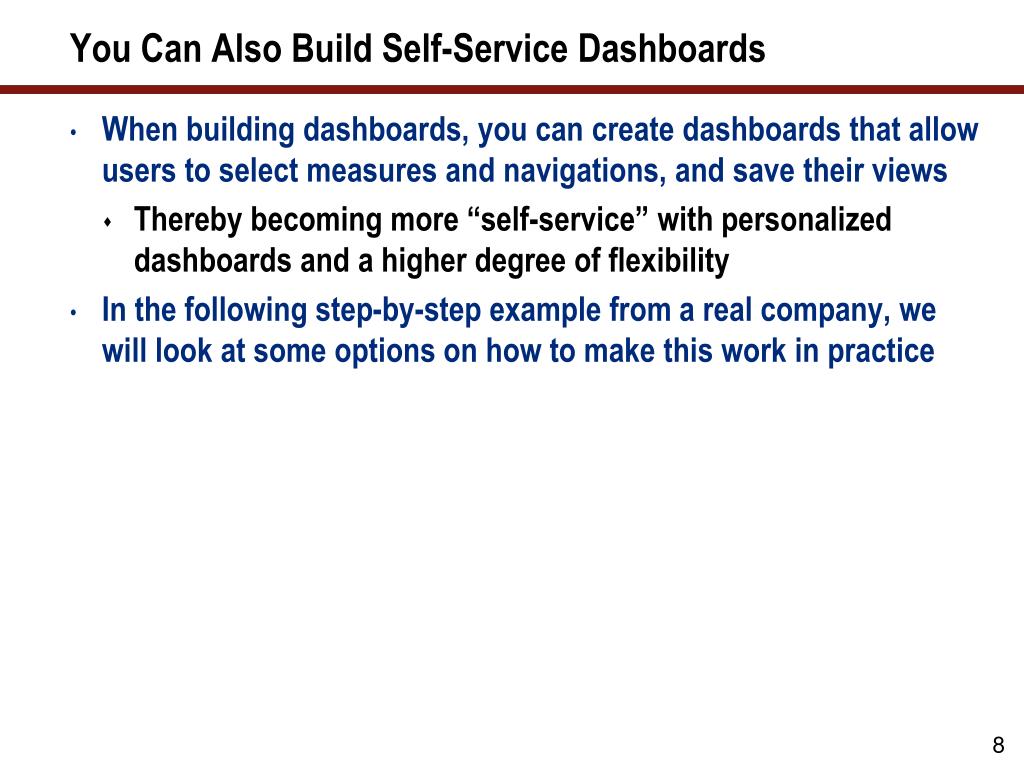 You Can Also Build Self-Service Dashboards

• When building dashboards, you can create dashboards that allow users to select measures and navigations, and save their views
  ♦ Thereby becoming more “self-service” with personalized dashboards and a higher degree of flexibility
• In the following step-by-step example from a real company, we will look at some options on how to make this work in practice

8